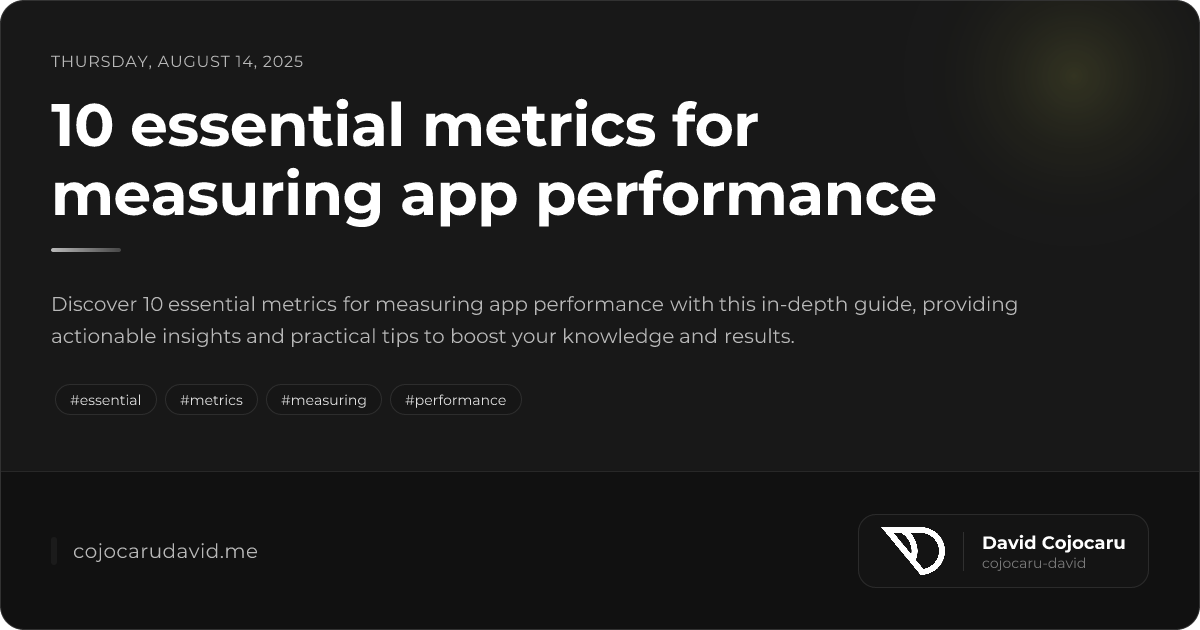 THURSDAY, AUGUST 14, 2025

10 essential metrics for measuring app performance

Discover 10 essential metrics for measuring app performance with this in-depth guide, providing actionable insights and practical tips to boost your knowledge and results.

#essential #metrics #measuring #performance

cojocarudavid.me

David Cojocaru
cojocaru-david